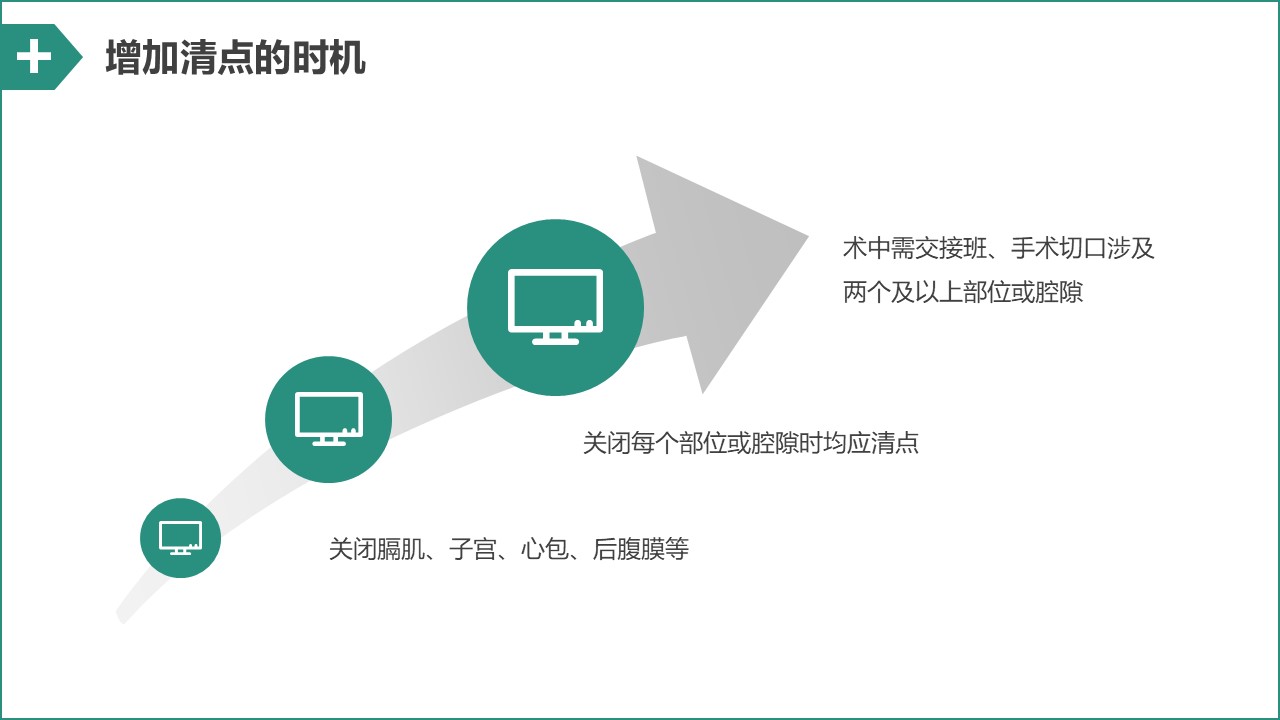 增加清点的时机

术中需交接班、手术切口涉及两个及以上部位或腔隙

关闭每个部位或腔隙时均应清点

关闭膈肌、子宫、心包、后腹膜等